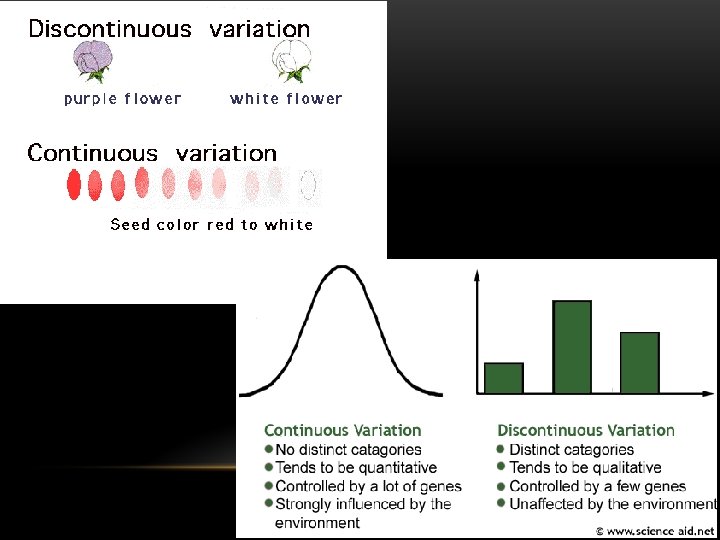 Discontinuous variation

purple flower

white flower

Continuous variation

Seed color red to white

Continuous Variation
- No distinct catagories
- Tends to be quantitative
- Controlled by a lot of genes
- Strongly influenced by the environment

Discontinuous Variation
- Distinct catagories
- Tends to be qualitative
- Controlled by a few genes
- Unaffected by the environment

© www.science aid.net